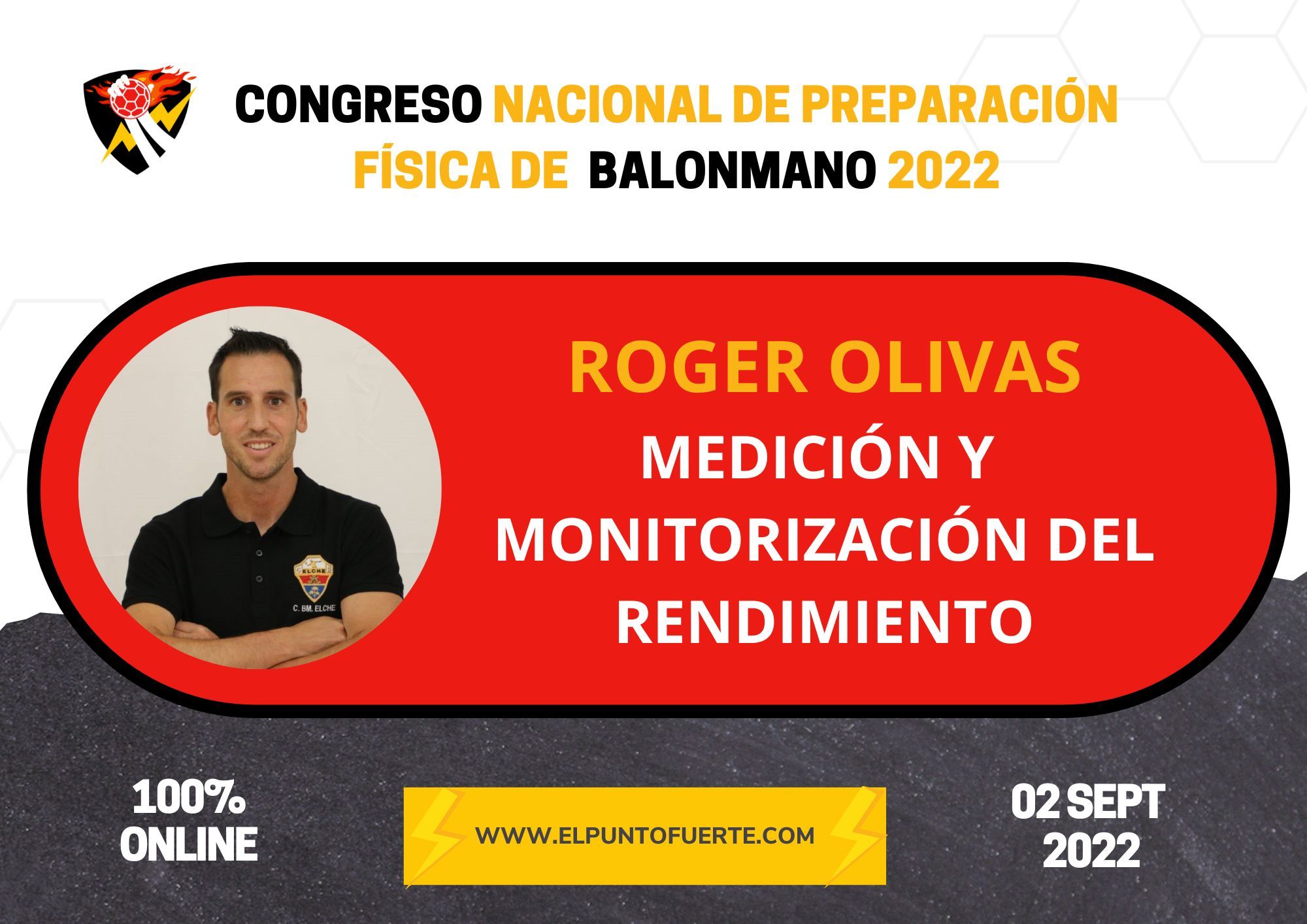 CONGRESO NACIONAL DE PREPARACIÓN FÍSICA DE BALONMANO 2022

ELCHE

C. BM. ELCHE

ROGER OLIVAS

MEDICIÓN Y MONITORIZACIÓN DEL RENDIMIENTO

100% ONLINE

WWW.ELPUNTOFUERTE.COM

02 SEPT 2022